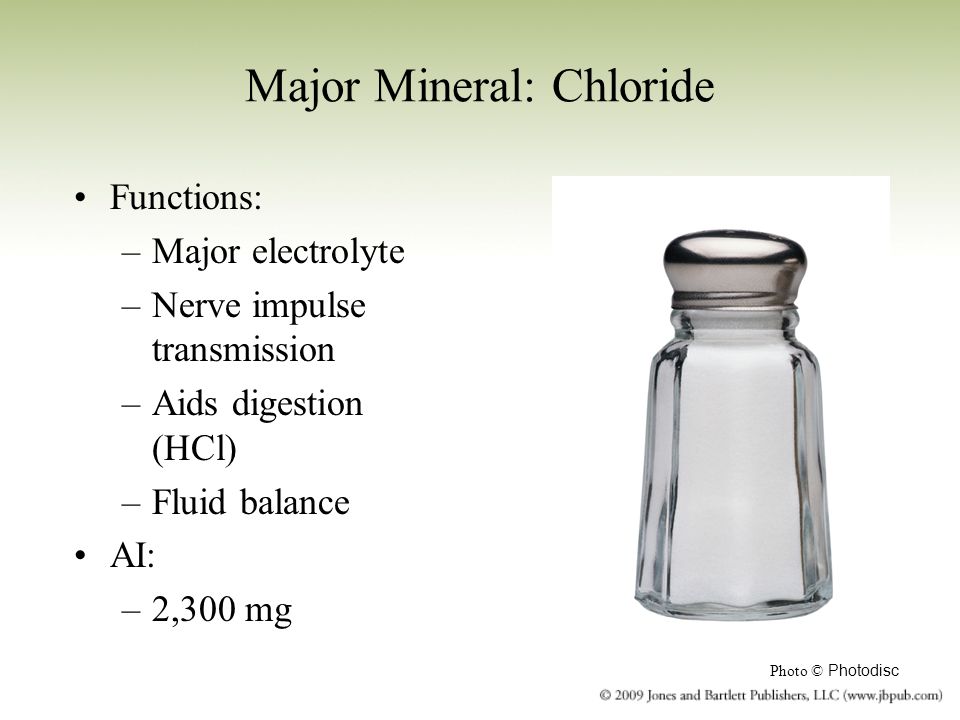 Major Mineral: Chloride

• Functions:
– Major electrolyte
– Nerve impulse transmission
– Aids digestion (HCl)
– Fluid balance
• AI:
– 2,300 mg

Photo © Photodisc

© 2009 Jones and Bartlett Publishers, LLC (www.jbpub.com)